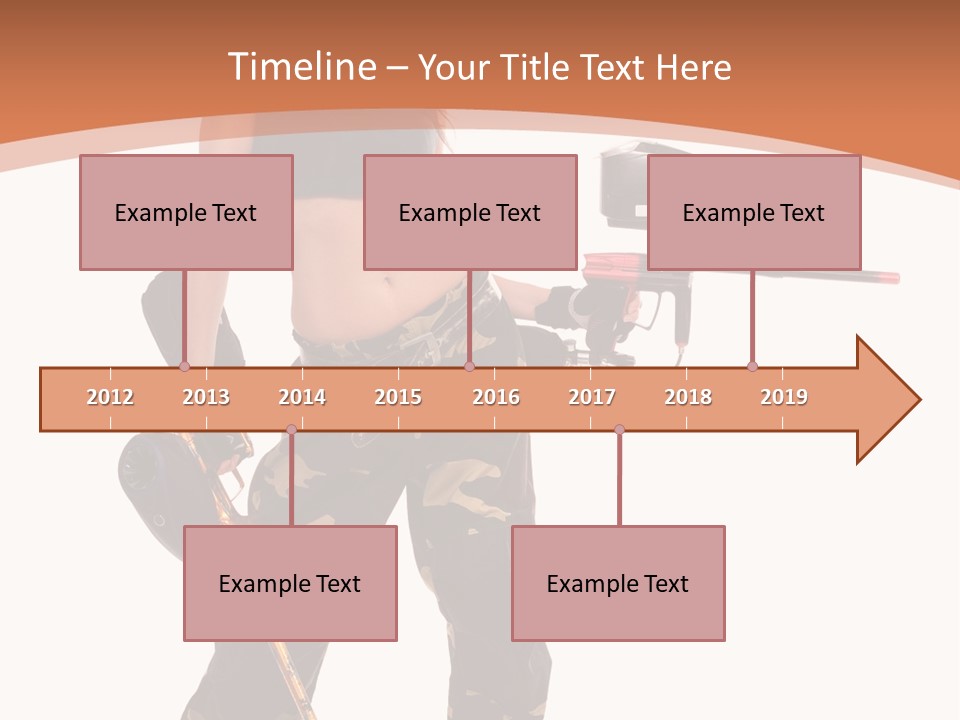 Timeline – Your Title Text Here

Example Text

Example Text

Example Text

2012 2013 2014 2015 2016 2017 2018 2019

Example Text

Example Text